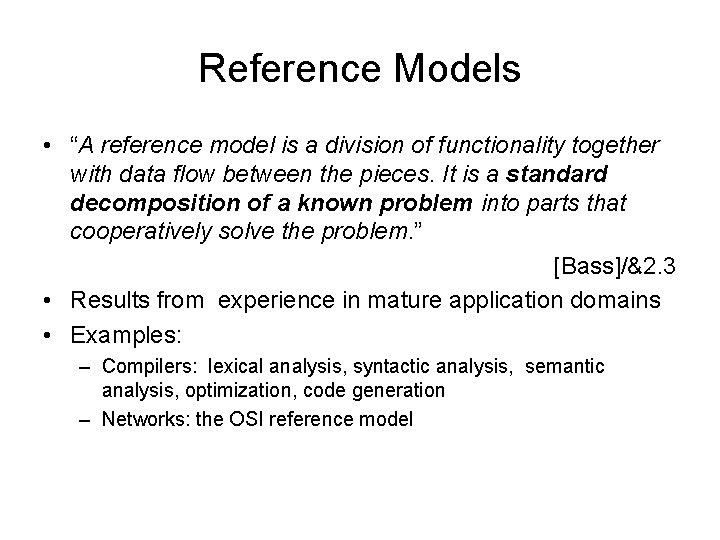 Reference Models

• "A reference model is a division of functionality together with data flow between the pieces. It is a standard decomposition of a known problem into parts that cooperatively solve the problem."

[Bass]/&2.3

• Results from experience in mature application domains
• Examples:
– Compilers: lexical analysis, syntactic analysis, semantic analysis, optimization, code generation
– Networks: the OSI reference model